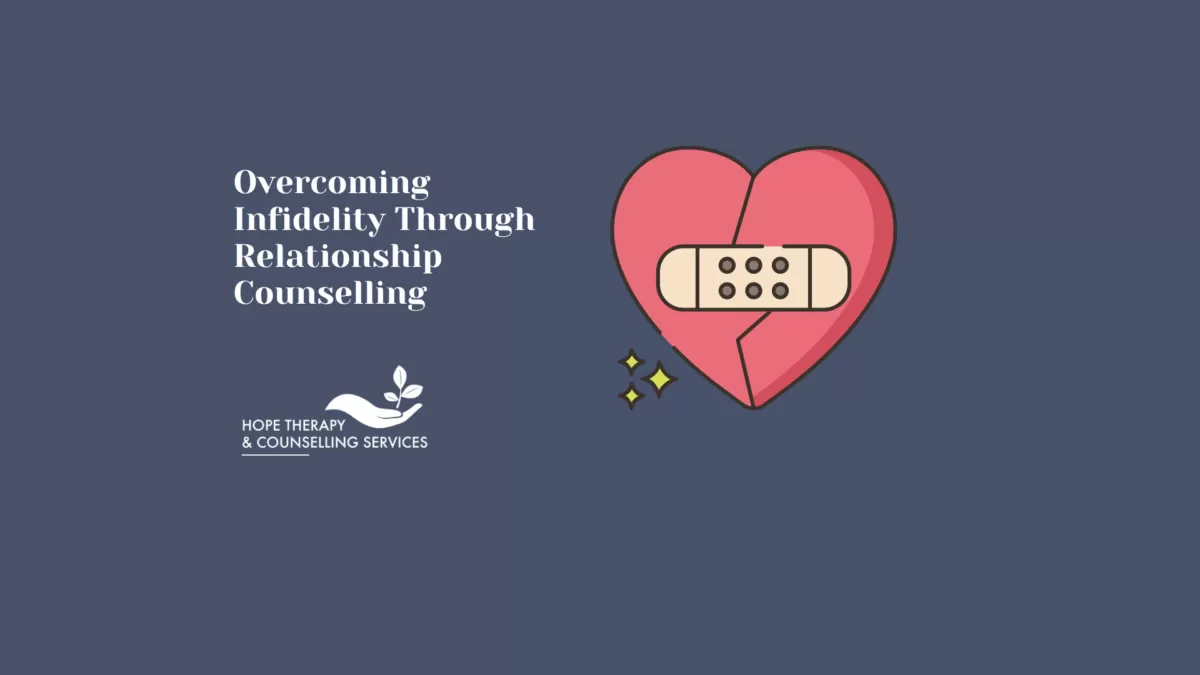 Overcoming Infidelity Through Relationship Counselling

HOPE THERAPY
& COUNSELLING SERVICES